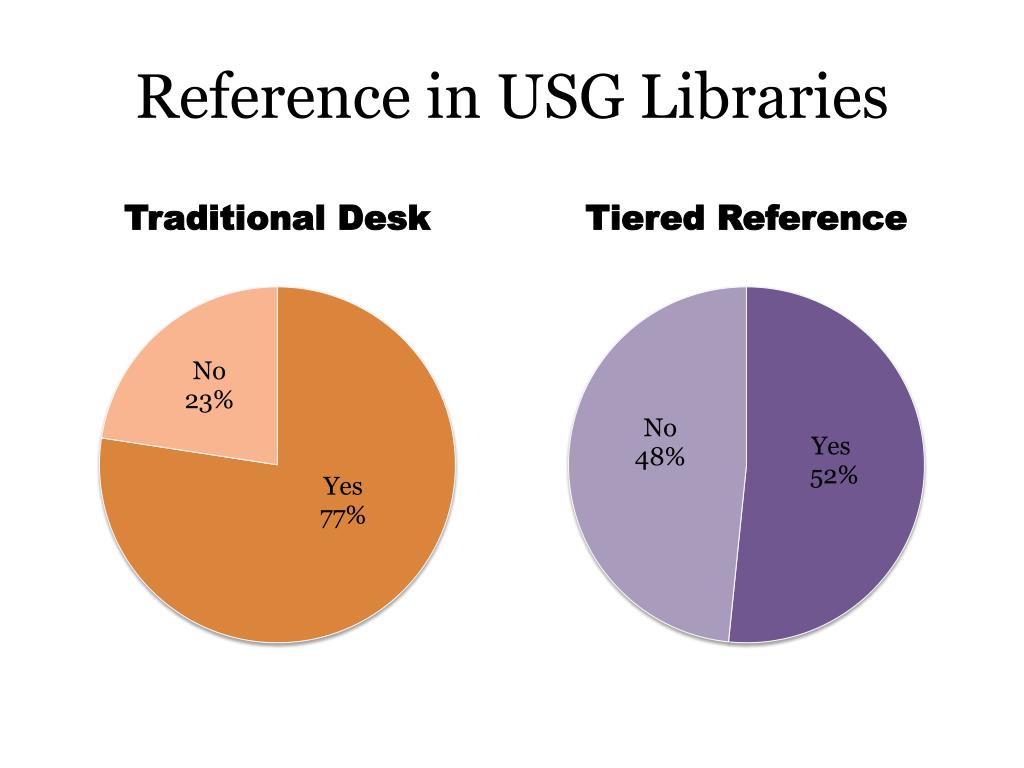 Reference in USG Libraries

Traditional Desk

No
23%

Yes
77%

Tiered Reference

No
48%

Yes
52%